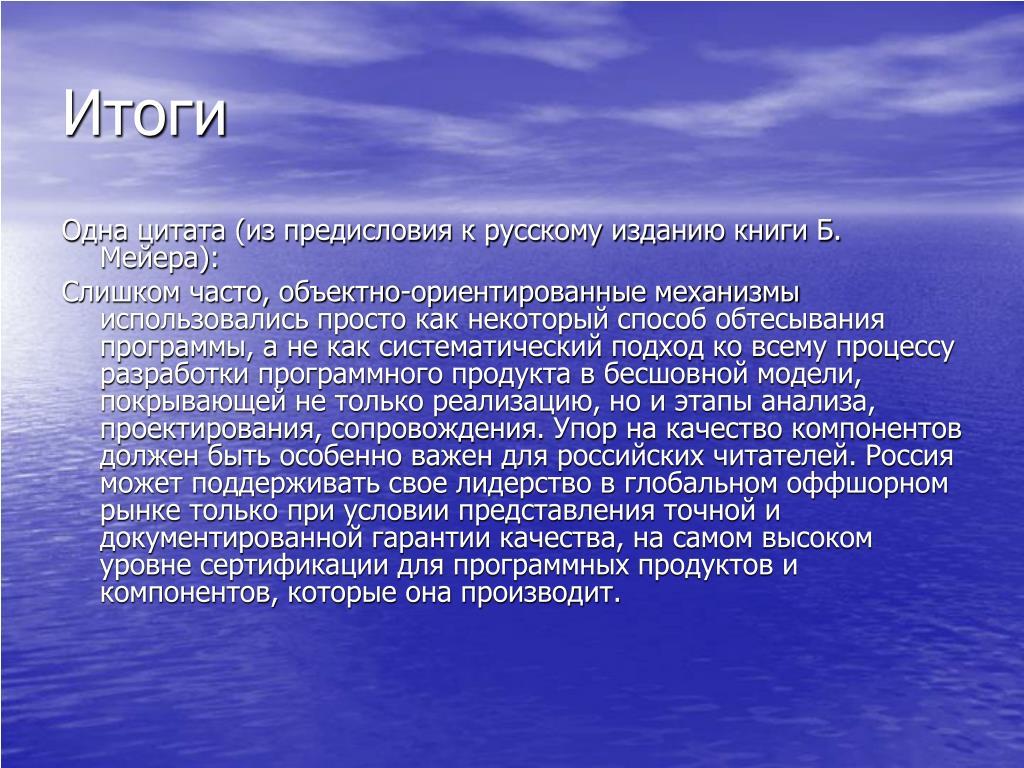 Итоги

Одна цитата (из предисловия к русскому изданию книги Б. Мейера):

Слишком часто, объектно-ориентированные механизмы использовались просто как некоторый способ обтесывания программы, а не как систематический подход ко всему процессу разработки программного продукта в бесшовной модели, покрывающей не только реализацию, но и этапы анализа, проектирования, сопровождения. Упор на качество компонентов должен быть особенно важен для российских читателей. Россия может поддерживать свое лидерство в глобальном оффшорном рынке только при условии представления точной и документированной гарантии качества, на самом высоком уровне сертификации для программных продуктов и компонентов, которые она производит.